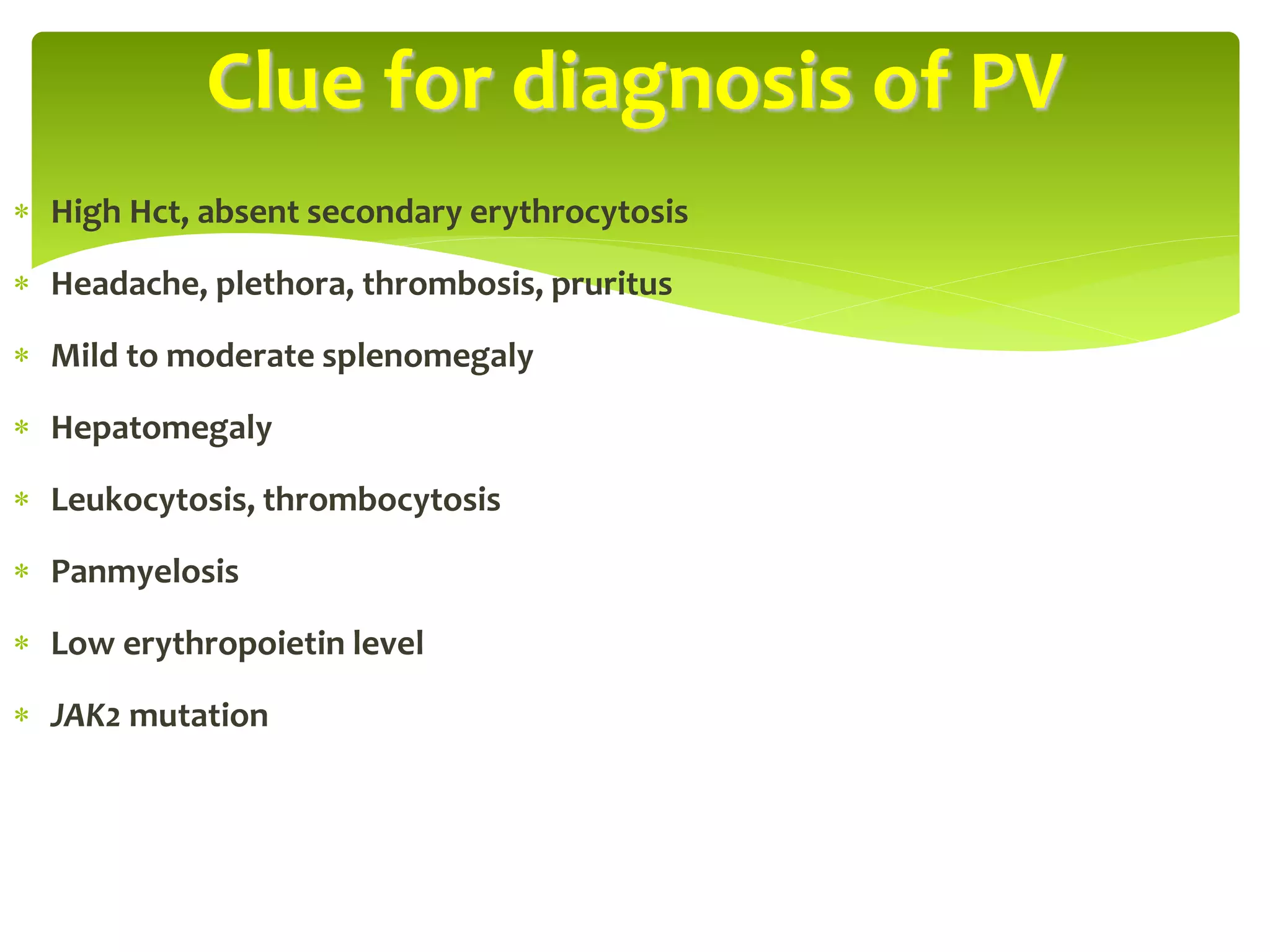 Clue for diagnosis of PV

* High Hct, absent secondary erythrocytosis
* Headache, plethora, thrombosis, pruritus
* Mild to moderate splenomegaly
* Hepatomegaly
* Leukocytosis, thrombocytosis
* Panmyelosis
* Low erythropoietin level
* JAK2 mutation